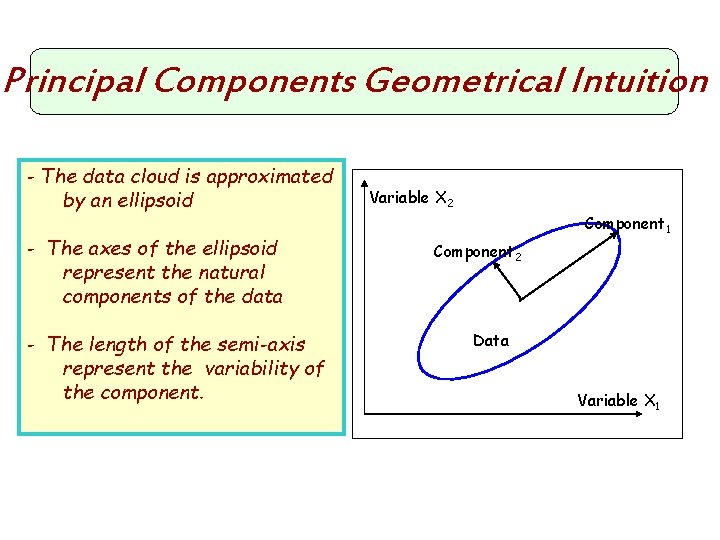 Principal Components Geometrical Intuition

- The data cloud is approximated by an ellipsoid

- The axes of the ellipsoid represent the natural components of the data

- The length of the semi-axis represent the variability of the component.

Variable $X_2$

Component$_1$

Component$_2$

Data

Variable $X_1$